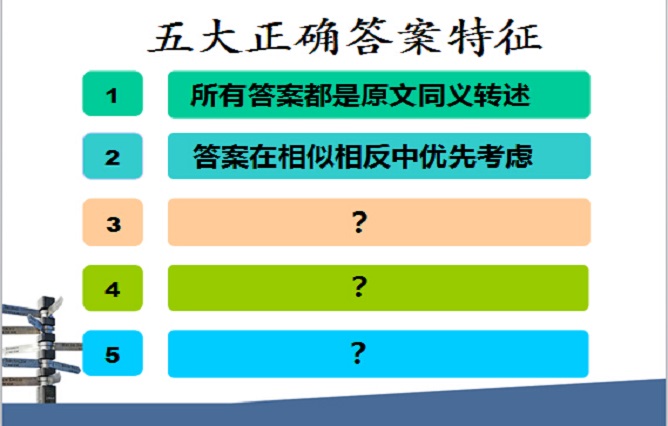 五大正确答案特征

1 所有答案都是原文同义转述

2 答案在相似相反中优先考虑

3 ?

4 ?

5 ?